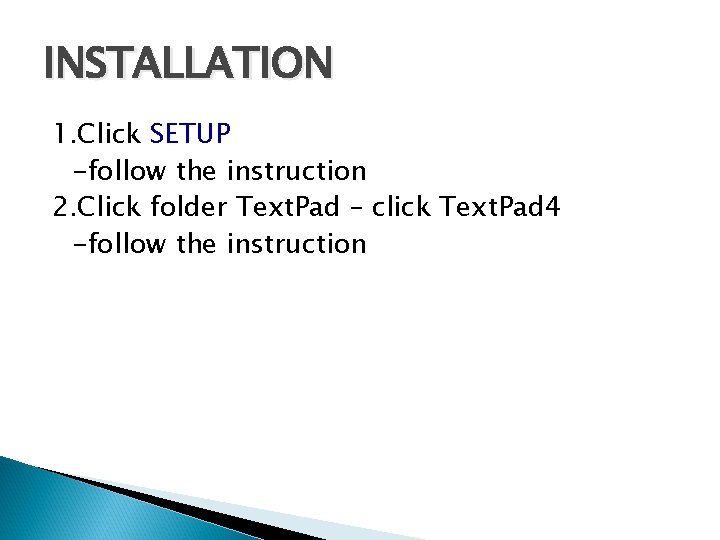 INSTALLATION

1.Click SETUP
-follow the instruction
2.Click folder TextPad – click TextPad4
-follow the instruction